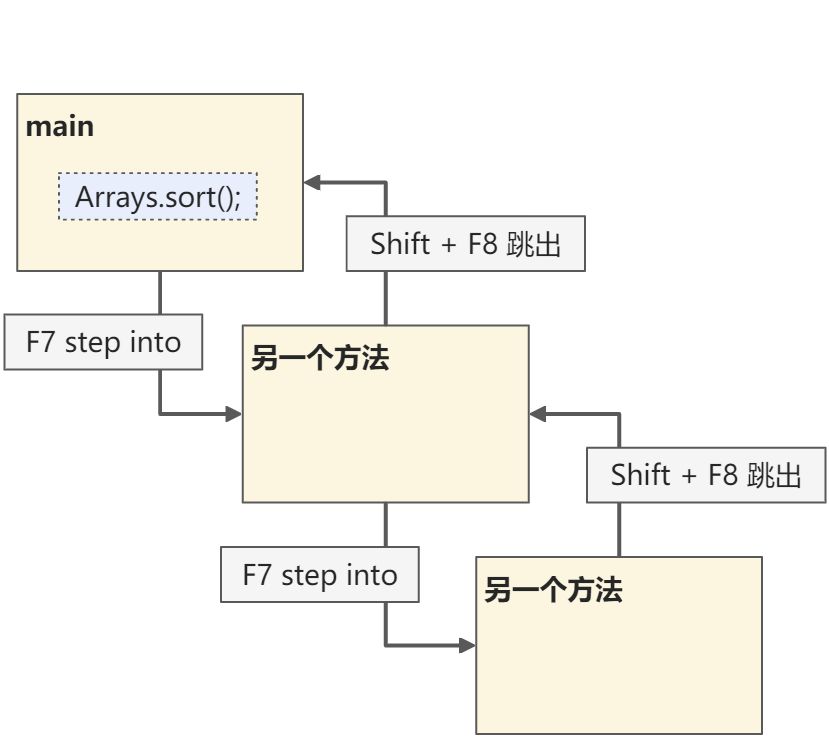 main

Arrays.sort();

Shift + F8 跳出

F7 step into

另一个方法

Shift + F8 跳出

F7 step into

另一个方法